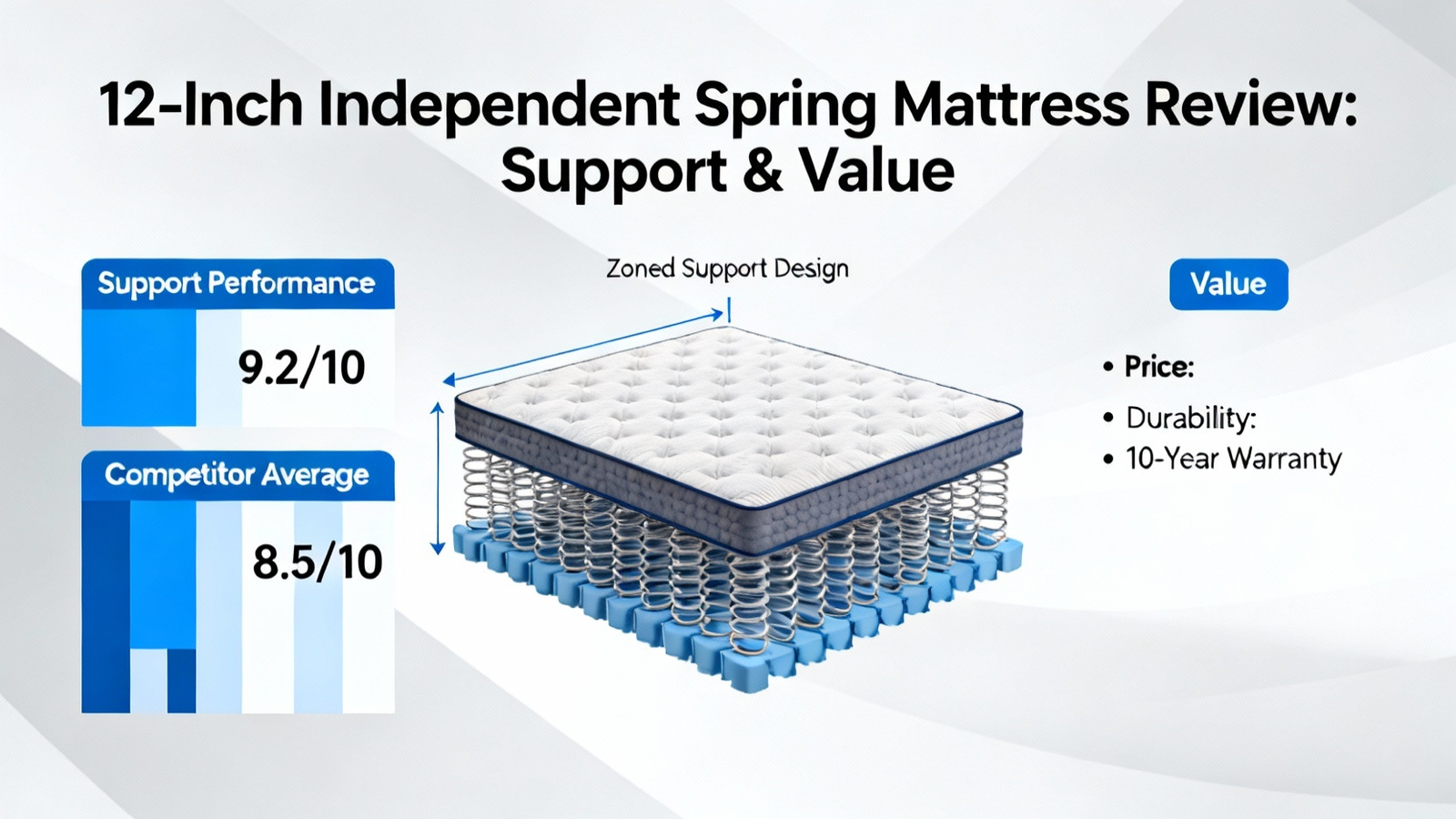 12-Inch Independent Spring Mattress Review: Support & Value

Support Performance

9.2/10

Competitor Average

8.5/10

Zoned Support Design

Value

• Price:

• Durability:

• 10-Year Warranty